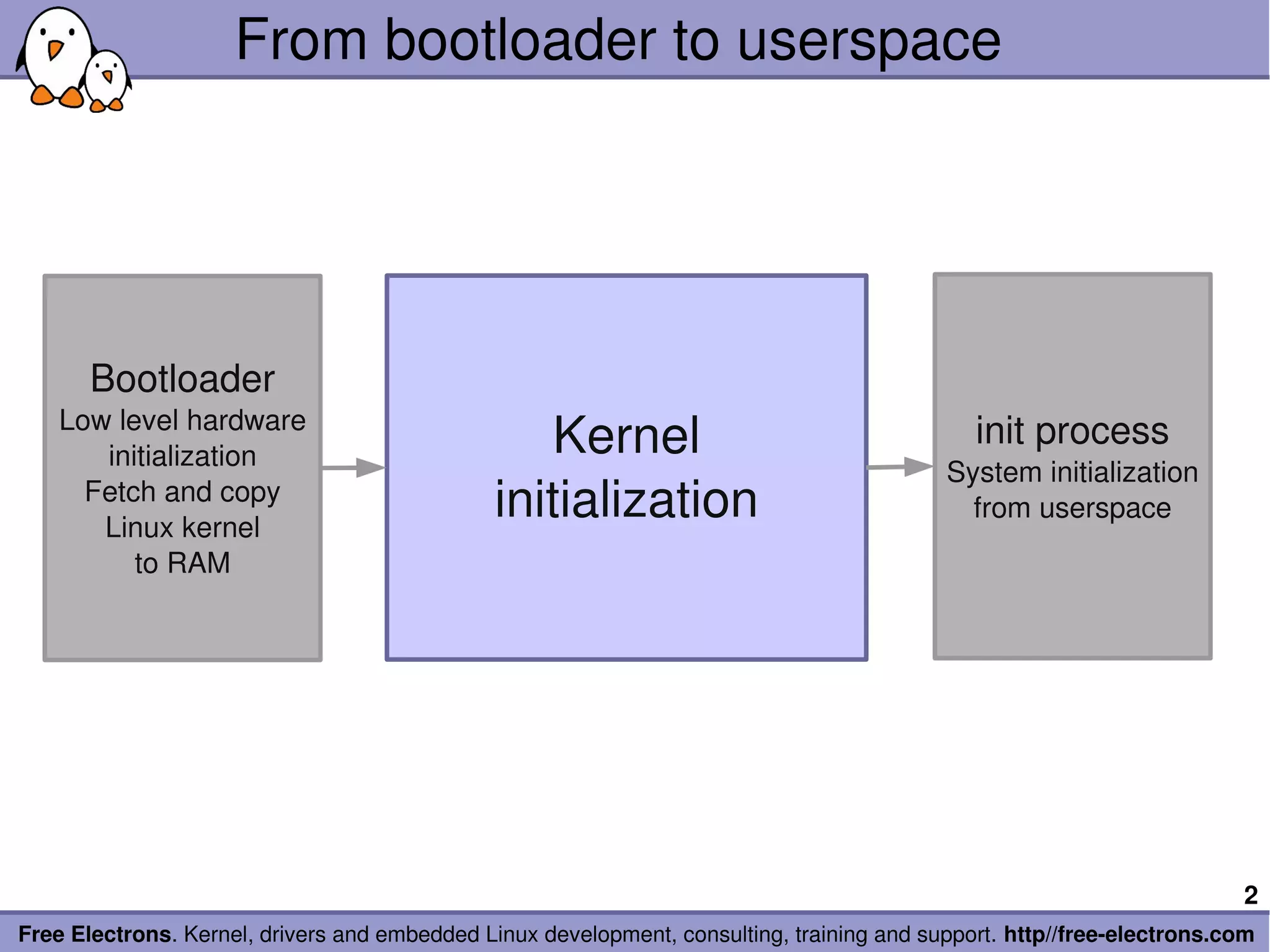 From bootloader to userspace

Bootloader
Low level hardware initialization
Fetch and copy Linux kernel to RAM

Kernel initialization

init process
System initialization from userspace

2

Free Electrons. Kernel, drivers and embedded Linux development, consulting, training and support. http//free-electrons.com